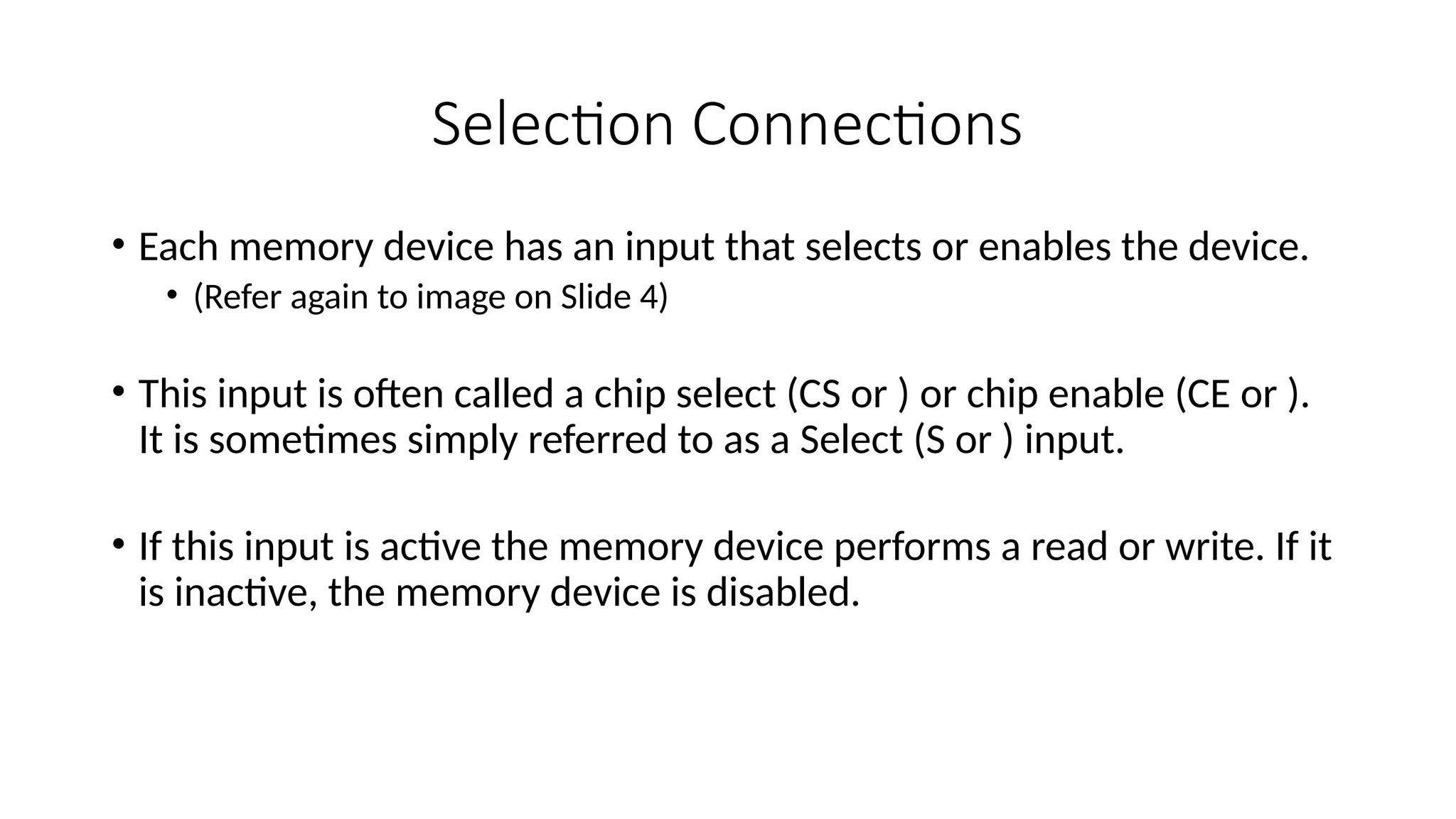 Selection Connections

• Each memory device has an input that selects or enables the device.
  • (Refer again to image on Slide 4)

• This input is often called a chip select (CS or ) or chip enable (CE or ). It is sometimes simply referred to as a Select (S or ) input.

• If this input is active the memory device performs a read or write. If it is inactive, the memory device is disabled.